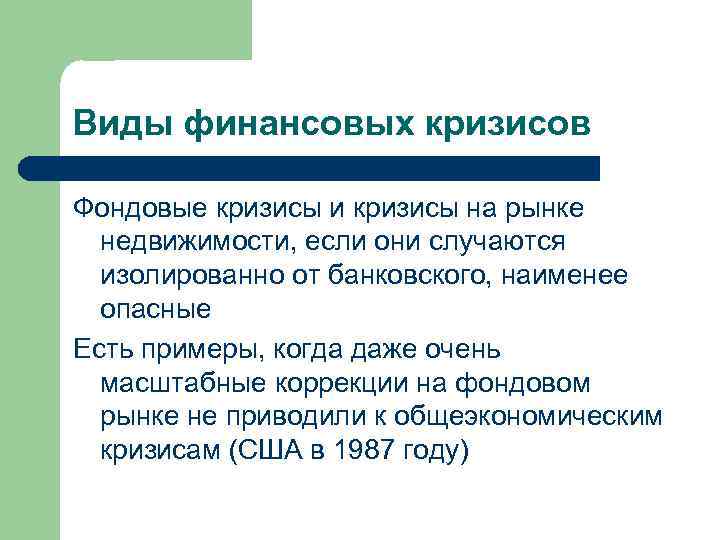 Виды финансовых кризисов

Фондовые кризисы и кризисы на рынке недвижимости, если они случаются изолированно от банковского, наименее опасные

Есть примеры, когда даже очень масштабные коррекции на фондовом рынке не приводили к общеэкономическим кризисам (США в 1987 году)